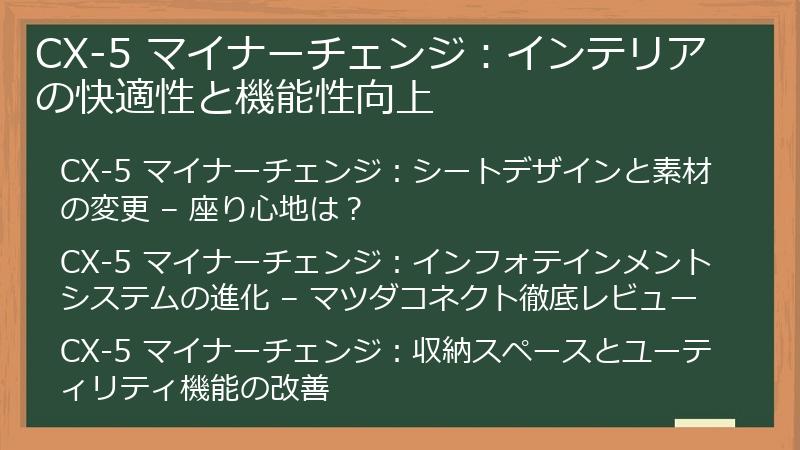 CX-5 マイナーチェンジ：インテリアの快適性と機能性向上

CX-5 マイナーチェンジ：シートデザインと素材の変更 – 座り心地は？

CX-5 マイナーチェンジ：インフォテインメントシステムの進化 – マツダコネクト徹底レビュー

CX-5 マイナーチェンジ：収納スペースとユーティリティ機能の改善